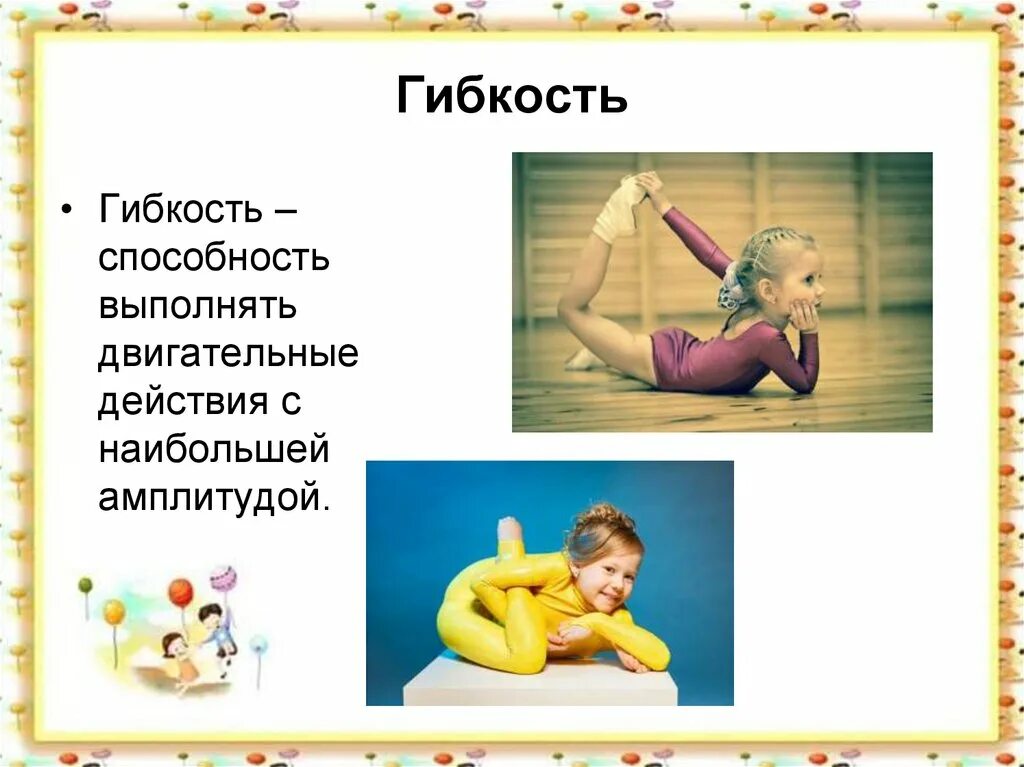 Гибкость

• Гибкость – способность выполнять двигательные действия с наибольшей амплитудой.